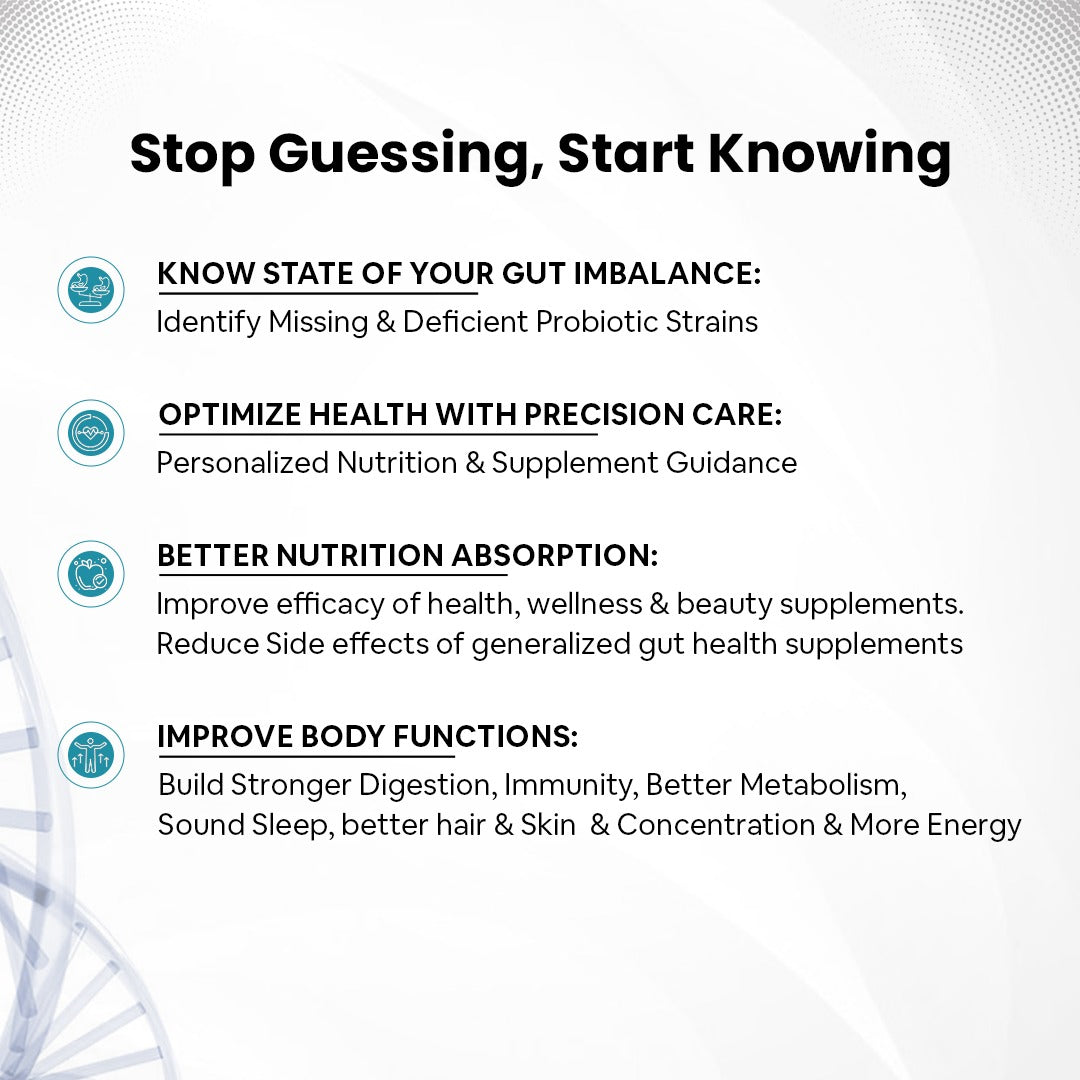 Stop Guessing, Start Knowing

KNOW STATE OF YOUR GUT IMBALANCE:
Identify Missing & Deficient Probiotic Strains

OPTIMIZE HEALTH WITH PRECISION CARE:
Personalized Nutrition & Supplement Guidance

BETTER NUTRITION ABSORPTION:
Improve efficacy of health, wellness & beauty supplements. Reduce Side effects of generalized gut health supplements

IMPROVE BODY FUNCTIONS:
Build Stronger Digestion, Immunity, Better Metabolism, Sound Sleep, better hair & Skin & Concentration & More Energy